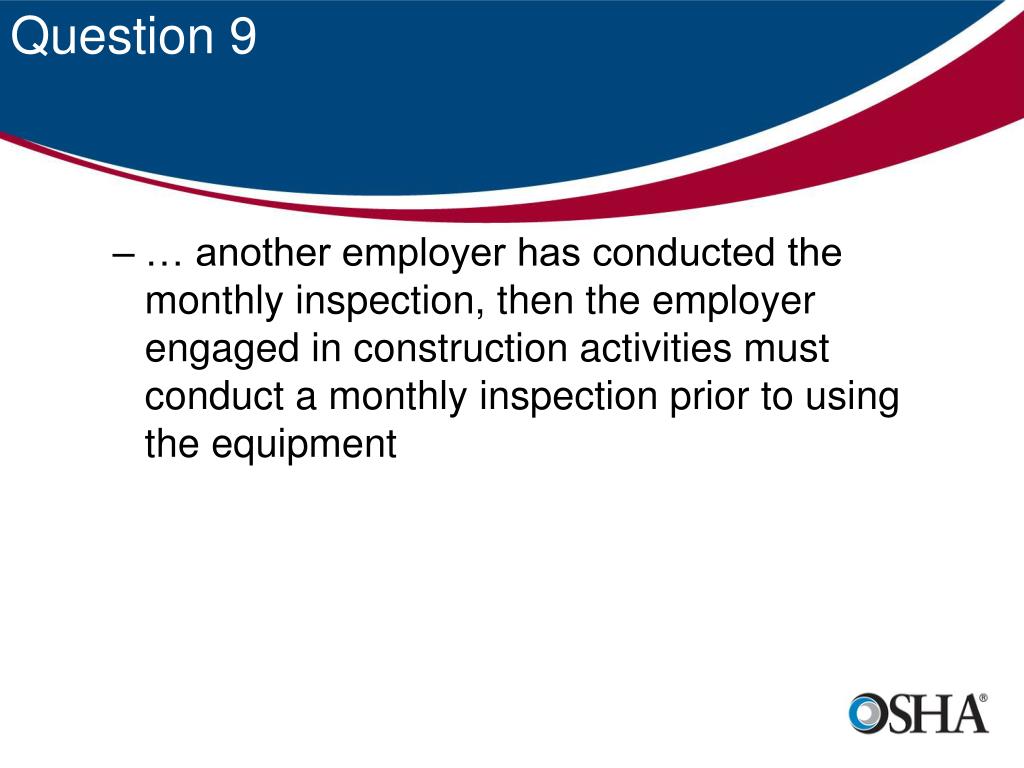 Question 9

– … another employer has conducted the monthly inspection, then the employer engaged in construction activities must conduct a monthly inspection prior to using the equipment

OSHA®